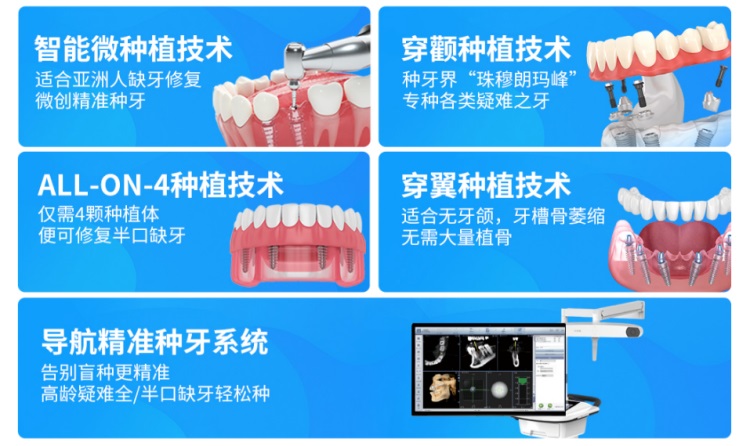 智能微种植技术
适合亚洲人缺牙修复
微创精准种牙

穿颧种植技术
种牙界“珠穆朗玛峰”
专种各类疑难之牙

ALL-ON-4种植技术
仅需4颗种植体
便可修复半口缺牙

穿翼种植技术
适合无牙颌，牙槽骨萎缩
无需大量植骨

导航精准种牙系统
告别盲种更精准
高龄疑难全/半口缺牙轻松种